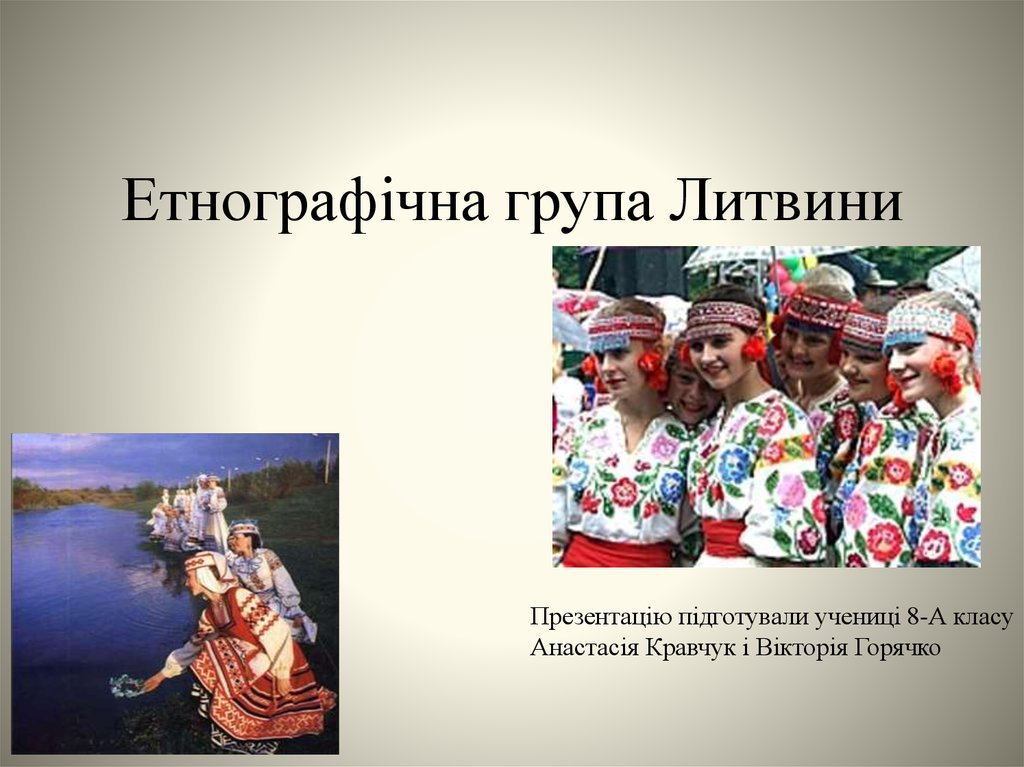 Етнографічна група Литвини

Презентацію підготували учениці 8-А класу
Анастасія Кравчук і Вікторія Горячко